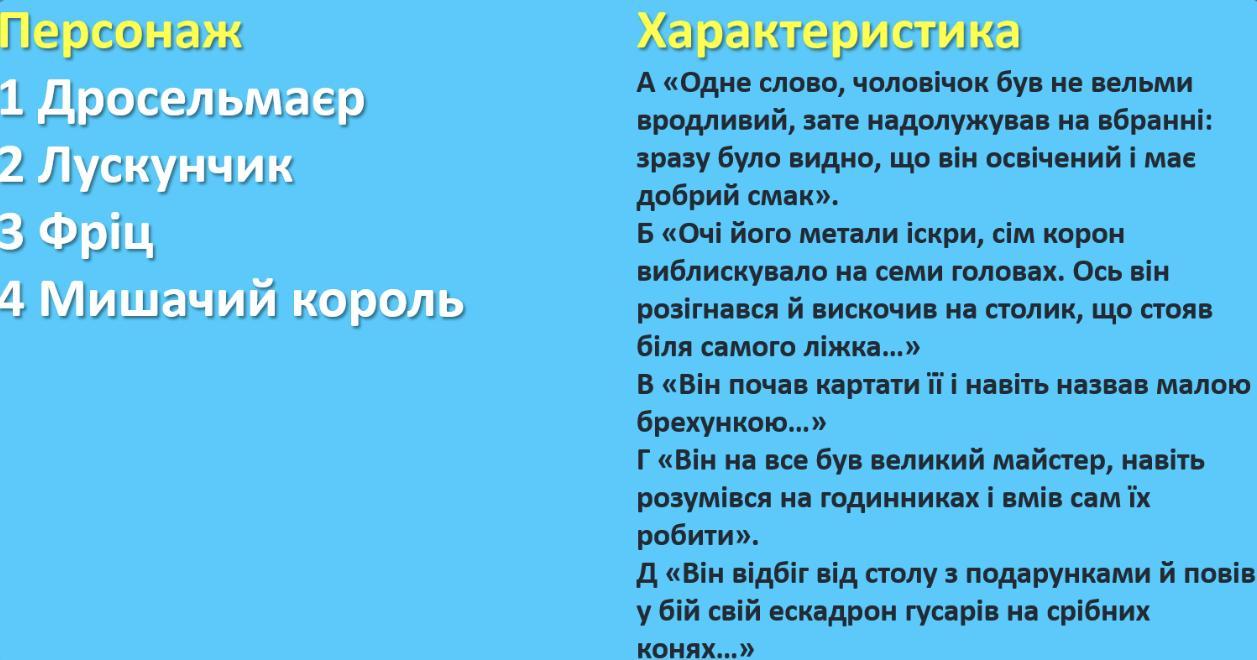 Персонаж
1 Дросельмаєр
2 Лускунчик
3 Фріц
4 Мишачий король

Характеристика
А «Одне слово, чоловічок був не вельми вродливий, зате надолужував на вбранні: зразу було видно, що він освічений і має добрий смак».
Б «Очі його метали іскри, сім корон виблискувало на семи головах. Ось він розігнався й вискочив на столик, що стояв біля самого ліжка…»
В «Він почав картати її і навіть назвав малою брехункою…»
Г «Він на все був великий майстер, навіть розумівся на годинниках і вмів сам їх робити».
Д «Він відбіг від столу з подарунками й повів у бій свій ескадрон гусарів на срібних конях…»